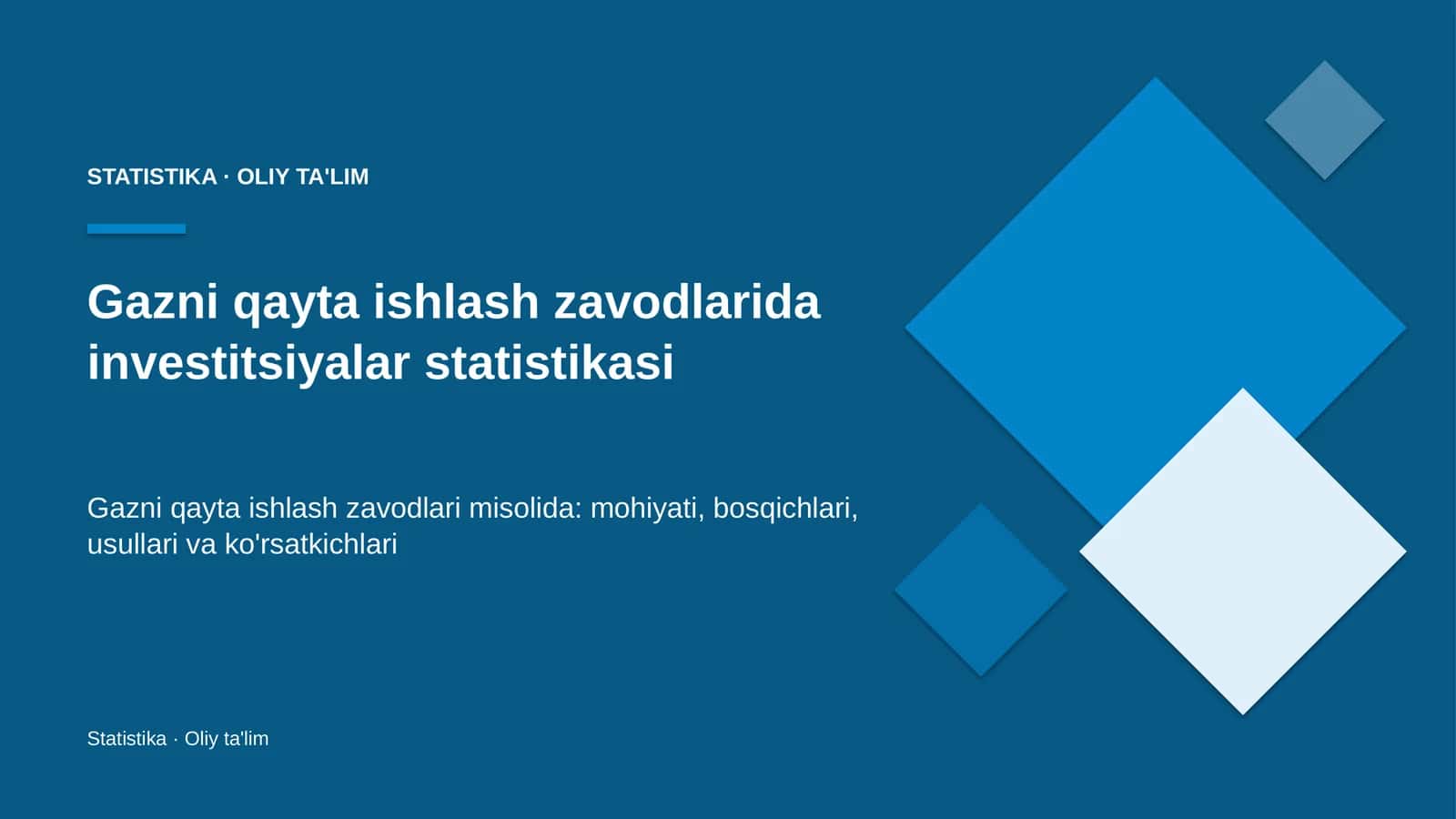 STATISTIKA · OLIY TA'LIM

Gazni qayta ishlash zavodlarida investitsiyalar statistikasi

Gazni qayta ishlash zavodlari misolida: mohiyati, bosqichlari, usullari va ko'rsatkichlari

Statistika · Oliy ta'lim